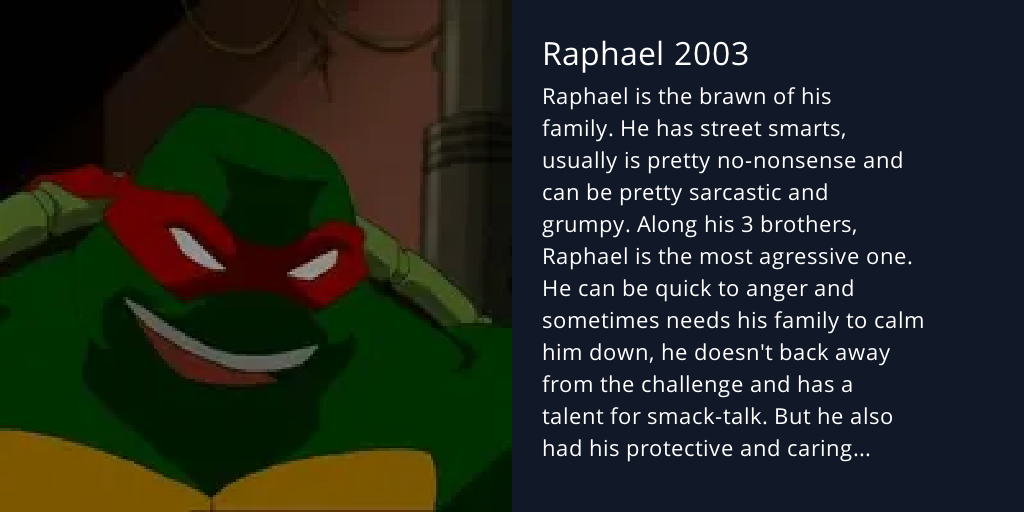 Raphael 2003

Raphael is the brawn of his family. He has street smarts, usually is pretty no-nonsense and can be pretty sarcastic and grumpy. Along his 3 brothers, Raphael is the most agressive one. He can be quick to anger and sometimes needs his family to calm him down, he doesn't back away from the challenge and has a talent for smack-talk. But he also had his protective and caring...